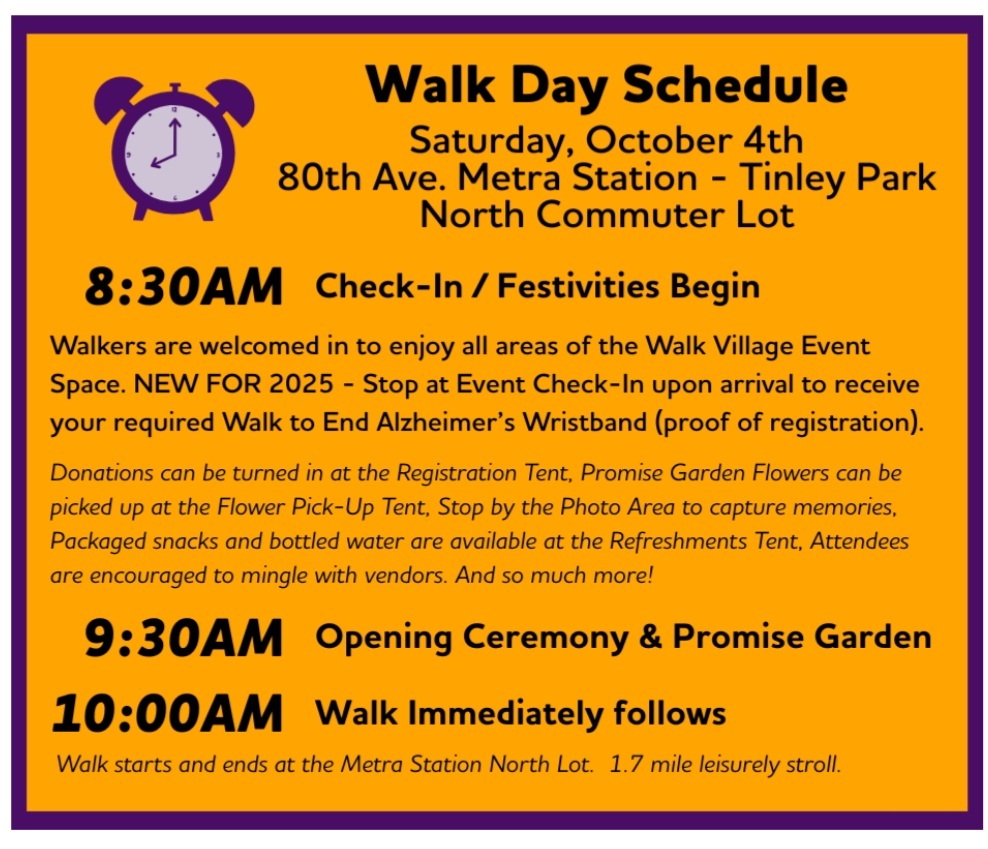 Walk Day Schedule
Saturday, October 4th
80th Ave. Metra Station - Tinley Park
North Commuter Lot

8:30AM Check-In / Festivities Begin

Walkers are welcomed in to enjoy all areas of the Walk Village Event Space. NEW FOR 2025 - Stop at Event Check-In upon arrival to receive your required Walk to End Alzheimer's Wristband (proof of registration).

Donations can be turned in at the Registration Tent, Promise Garden Flowers can be picked up at the Flower Pick-Up Tent, Stop by the Photo Area to capture memories, Packaged snacks and bottled water are available at the Refreshments Tent, Attendees are encouraged to mingle with vendors. And so much more!

9:30AM Opening Ceremony & Promise Garden

10:00AM Walk Immediately follows

Walk starts and ends at the Metra Station North Lot. 1.7 mile leisurely stroll.